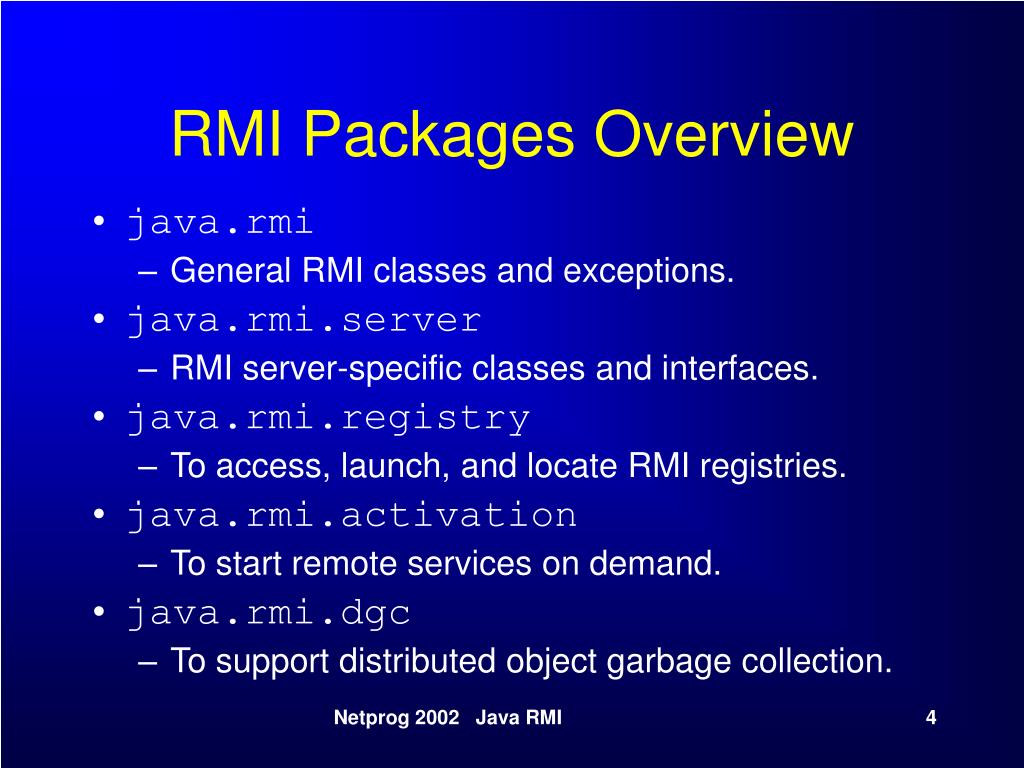 RMI Packages Overview

• java.rmi
– General RMI classes and exceptions.
• java.rmi.server
– RMI server-specific classes and interfaces.
• java.rmi.registry
– To access, launch, and locate RMI registries.
• java.rmi.activation
– To start remote services on demand.
• java.rmi.dgc
– To support distributed object garbage collection.

Netprog 2002 Java RMI

4